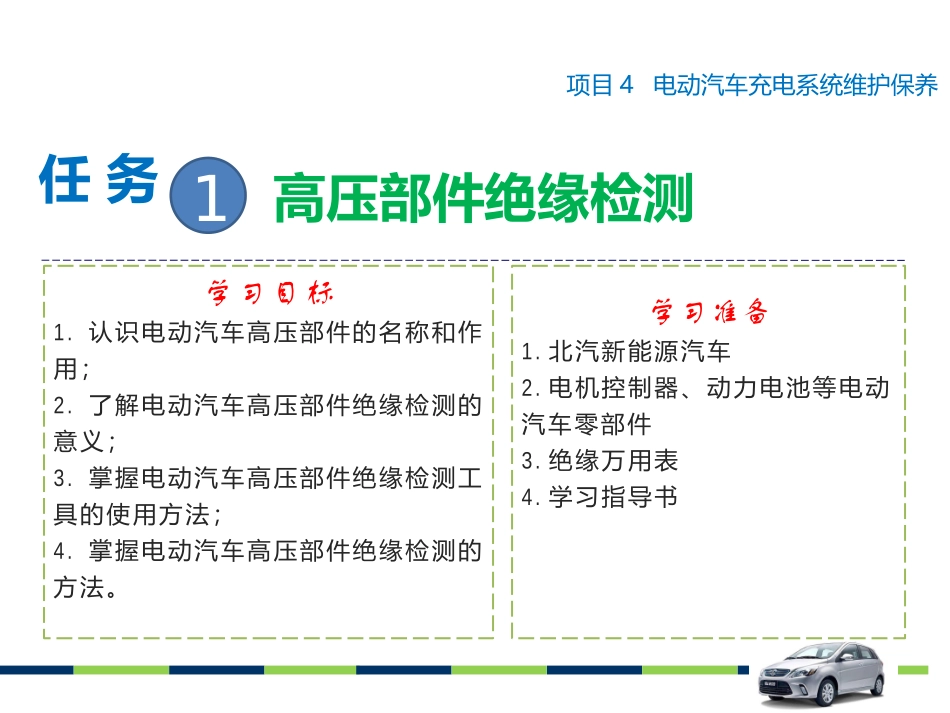 项目 4 电动汽车充电系统维护保养

任务 1 高压部件绝缘检测

学习目标

1. 认识电动汽车高压部件的名称和作用；
2. 了解电动汽车高压部件绝缘检测的意义；
3. 掌握电动汽车高压部件绝缘检测工具的使用方法；
4. 掌握电动汽车高压部件绝缘检测的方法。

学习准备

1. 北汽新能源汽车
2. 电机控制器、动力电池等电动汽车零部件
3. 绝缘万用表
4. 学习指导书